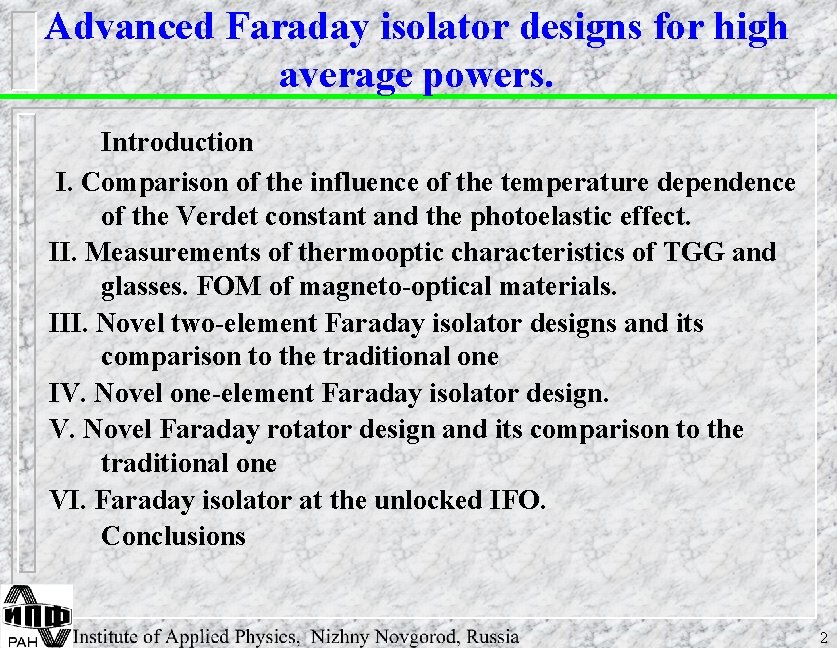 Advanced Faraday isolator designs for high average powers.

Introduction

I. Comparison of the influence of the temperature dependence of the Verdet constant and the photoelastic effect.

II. Measurements of thermooptic characteristics of TGG and glasses. FOM of magneto-optical materials.

III. Novel two-element Faraday isolator designs and its comparison to the traditional one

IV. Novel one-element Faraday isolator design.

V. Novel Faraday rotator design and its comparison to the traditional one

VI. Faraday isolator at the unlocked IFO.

Conclusions

ИПФ РАН

Institute of Applied Physics, Nizhny Novgorod, Russia

2